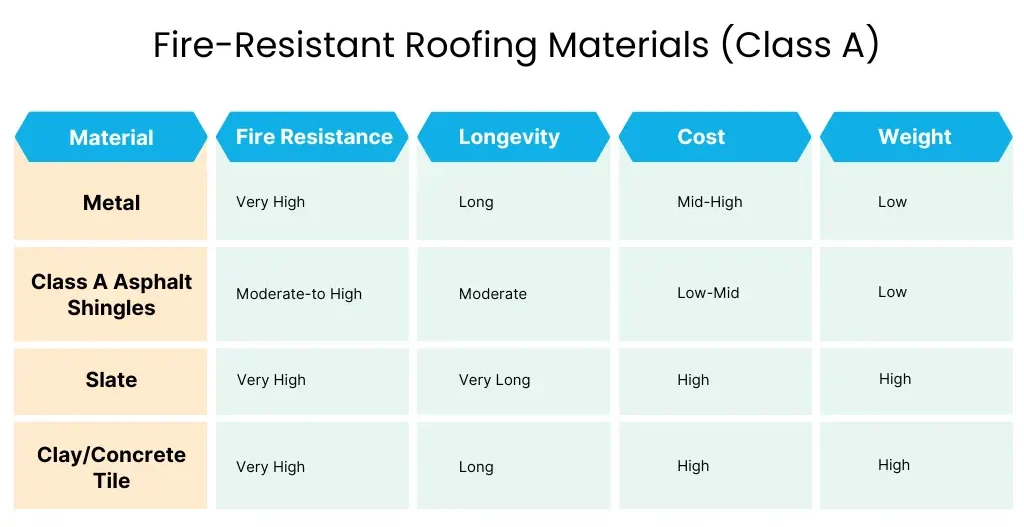 Fire-Resistant Roofing Materials (Class A)

| Material | Fire Resistance | Longevity | Cost | Weight |
|---|---|---|---|---|
| Metal | Very High | Long | Mid-High | Low |
| Class A Asphalt Shingles | Moderate-to High | Moderate | Low-Mid | Low |
| Slate | Very High | Very Long | High | High |
| Clay/Concrete Tile | Very High | Long | High | High |